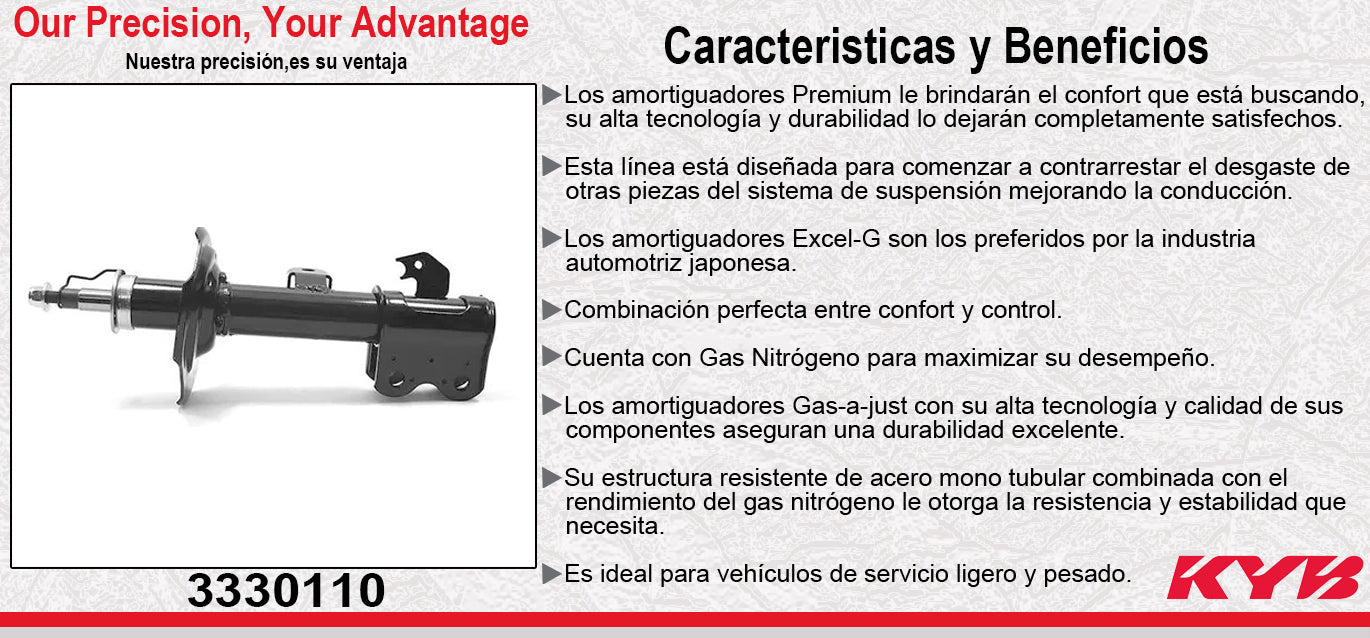 Our Precision, Your Advantage
Nuestra precisión,es su ventaja

3330110

Caracteristicas y Beneficios

▶Los amortiguadores Premium le brindarán el confort que está buscando, su alta tecnología y durabilidad lo dejarán completamente satisfechos.

▶Esta línea está diseñada para comenzar a contrarrestar el desgaste de otras piezas del sistema de suspensión mejorando la conducción.

▶Los amortiguadores Excel-G son los preferidos por la industria automotriz japonesa.

▶Combinación perfecta entre confort y control.

▶Cuenta con Gas Nitrógeno para maximizar su desempeño.

▶Los amortiguadores Gas-a-just con su alta tecnología y calidad de sus componentes aseguran una durabilidad excelente.

▶Su estructura resistente de acero mono tubular combinada con el rendimiento del gas nitrógeno le otorga la resistencia y estabilidad que necesita.

▶Es ideal para vehículos de servicio ligero y pesado.

KYB